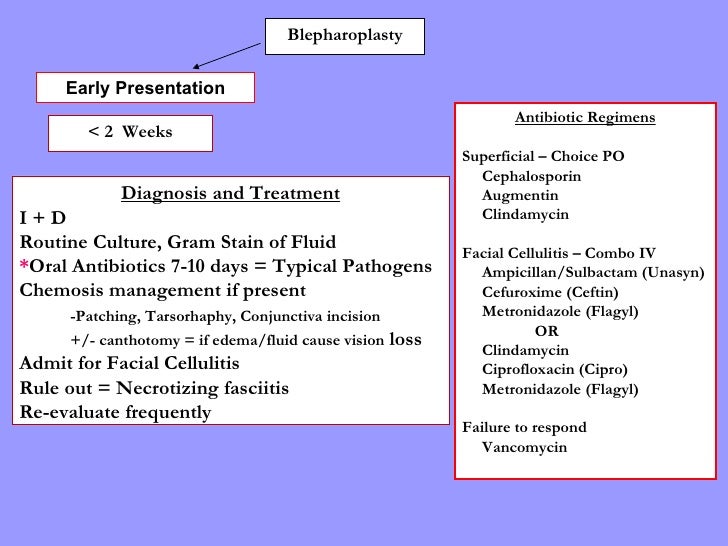 Blepharoplasty

Early Presentation

< 2 Weeks

Diagnosis and Treatment
I + D
Routine Culture, Gram Stain of Fluid
*Oral Antibiotics 7-10 days = Typical Pathogens
Chemosis management if present
-Patching, Tarsorhaphy, Conjunctiva incision
+/- canthotomy = if edema/fluid cause vision loss
Admit for Facial Cellulitis
Rule out = Necrotizing fasciitis
Re-evaluate frequently

Antibiotic Regimens

Superficial – Choice PO
Cephalosporin
Augmentin
Clindamycin

Facial Cellulitis – Combo IV
Ampicillan/Sulbactam (Unasyn)
Cefuroxime (Ceftin)
Metronidazole (Flagyl)
OR
Clindamycin
Ciprofloxacin (Cipro)
Metronidazole (Flagyl)

Failure to respond
Vancomycin